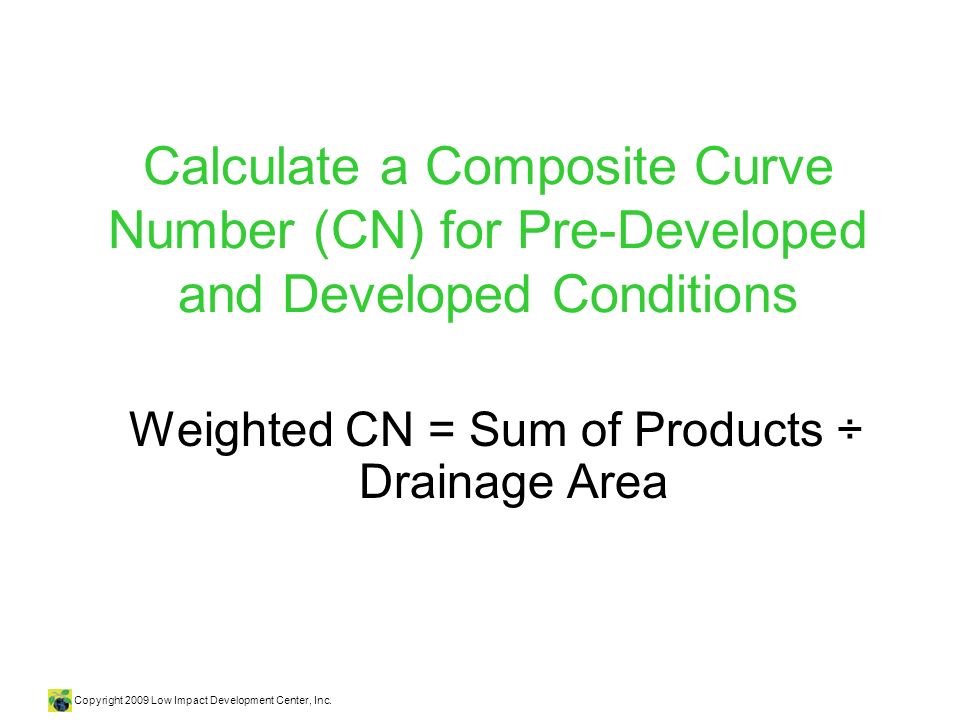 Calculate a Composite Curve Number (CN) for Pre-Developed and Developed Conditions

Weighted CN = Sum of Products ÷ Drainage Area

Copyright 2009 Low Impact Development Center, Inc.